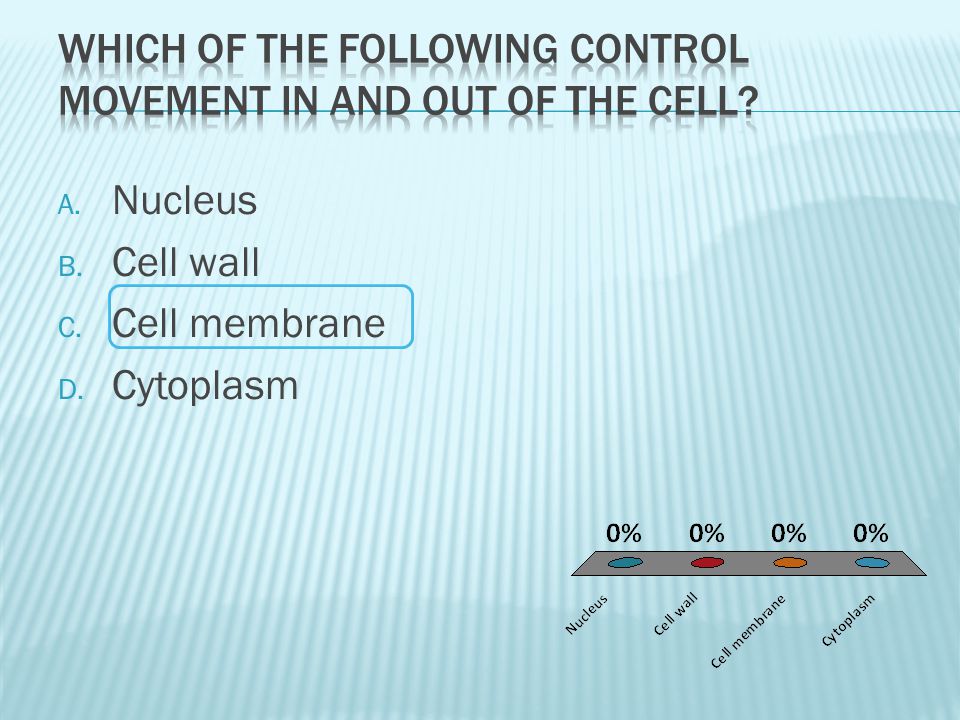 WHICH OF THE FOLLOWING CONTROL MOVEMENT IN AND OUT OF THE CELL?

A. Nucleus
B. Cell wall
C. Cell membrane
D. Cytoplasm

0% 0% 0% 0%

Nucleus
Cell wall
Cell membrane
Cytoplasm